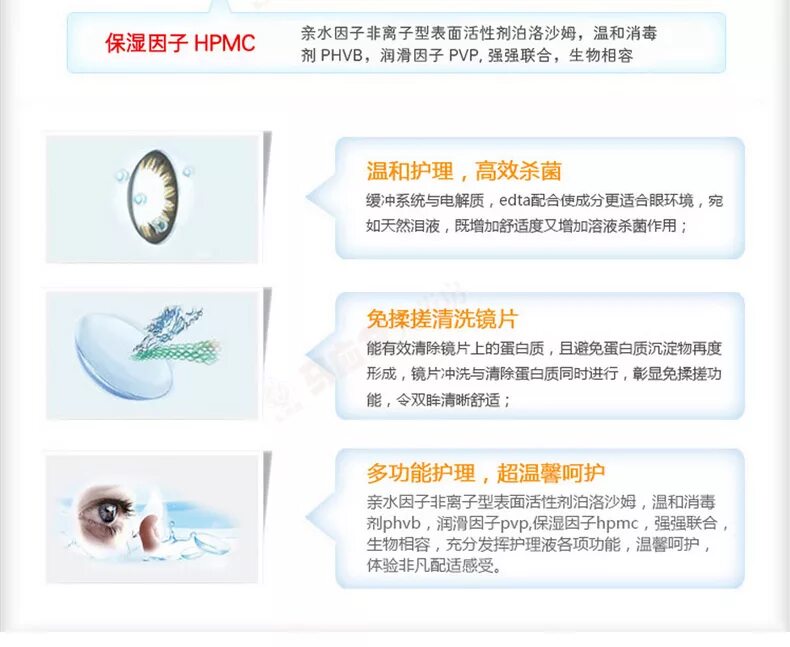 保湿因子 HPMC

亲水因子非离子型表面活性剂泊洛沙姆，温和消毒剂 PHVB，润滑因子 PVP, 强强联合，生物相容

温和护理，高效杀菌

缓冲系统与电解质，edta配合使成分更适合眼环境，宛如天然泪液，既增加舒适度又增加溶液杀菌作用；

免揉搓清洗镜片

能有效清除镜片上的蛋白质，且避免蛋白质沉淀物再度形成，镜片冲洗与清除蛋白质同时进行，彰显免揉搓功能，令双眸清晰舒适；

多功能护理，超温馨呵护

亲水因子非离子型表面活性剂泊洛沙姆，温和消毒剂phvb，润滑因子pvp,保湿因子hpmc，强强联合，生物相容，充分发挥护理液各项功能，温馨呵护，体验非凡配适感受。